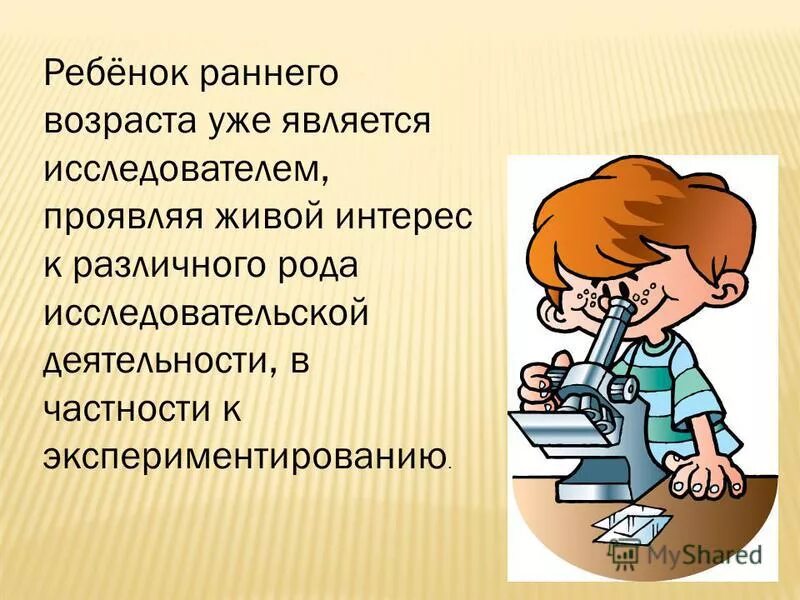 Ребёнок раннего возраста уже является исследователем, проявляя живой интерес к различного рода исследовательской деятельности, в частности к экспериментированию.

MyShared